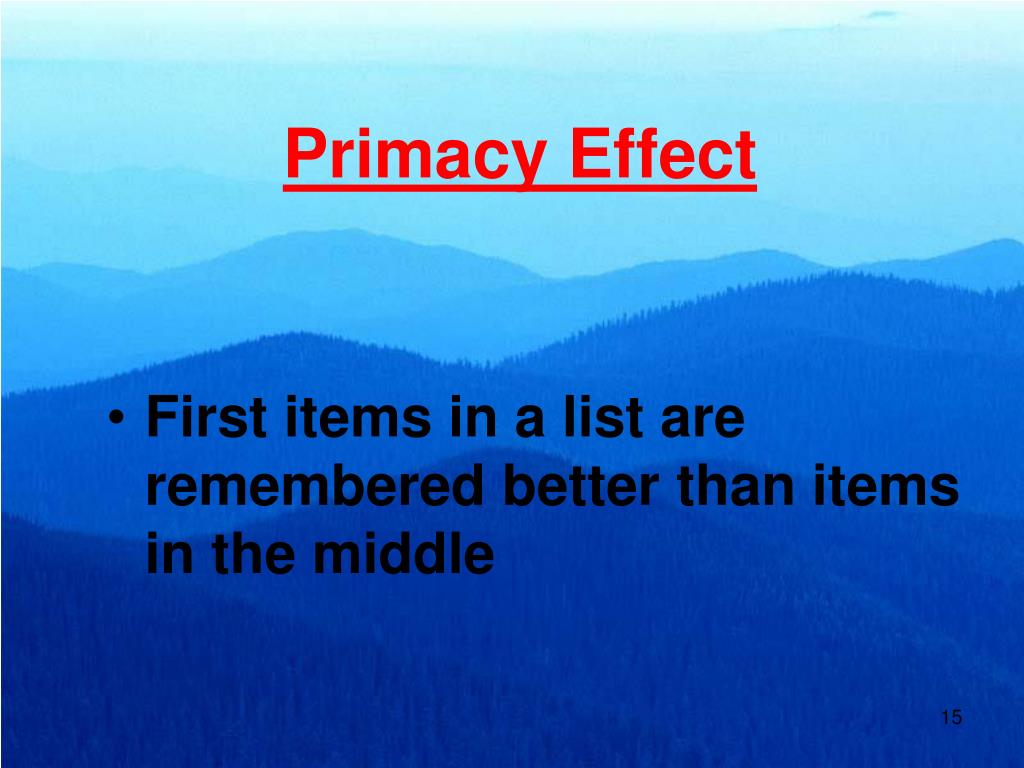 Primacy Effect

• First items in a list are remembered better than items in the middle

15